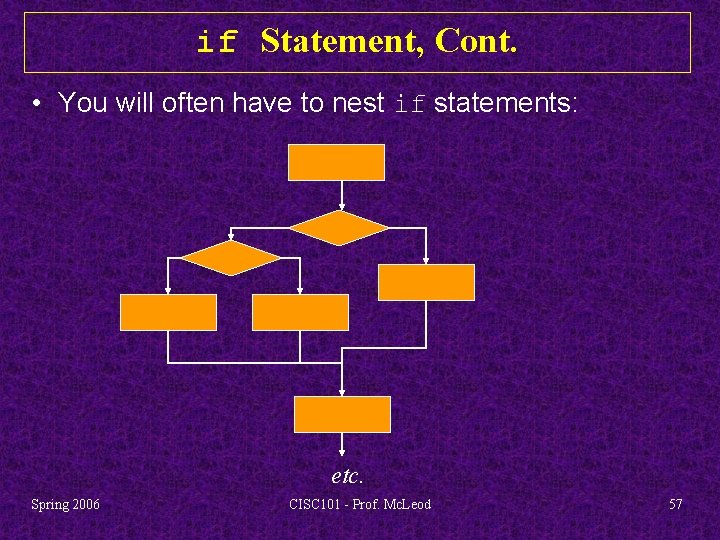 if Statement, Cont.

• You will often have to nest if statements:

etc.

Spring 2006

CISC101 - Prof. McLeod

57